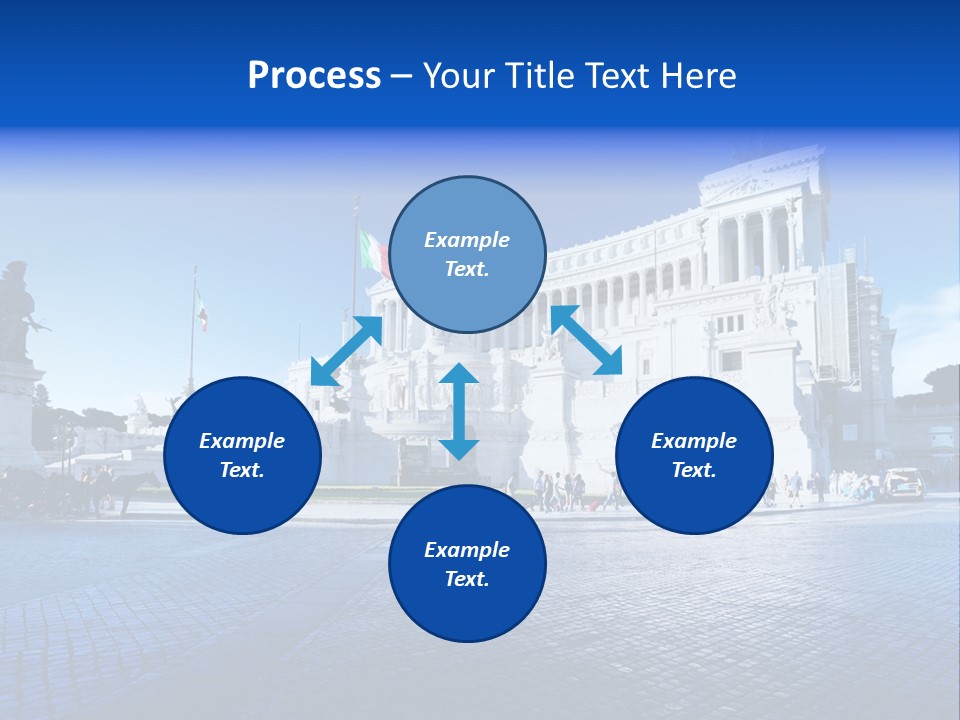 Process – Your Title Text Here

Example Text.

Example Text.

Example Text.

Example Text.